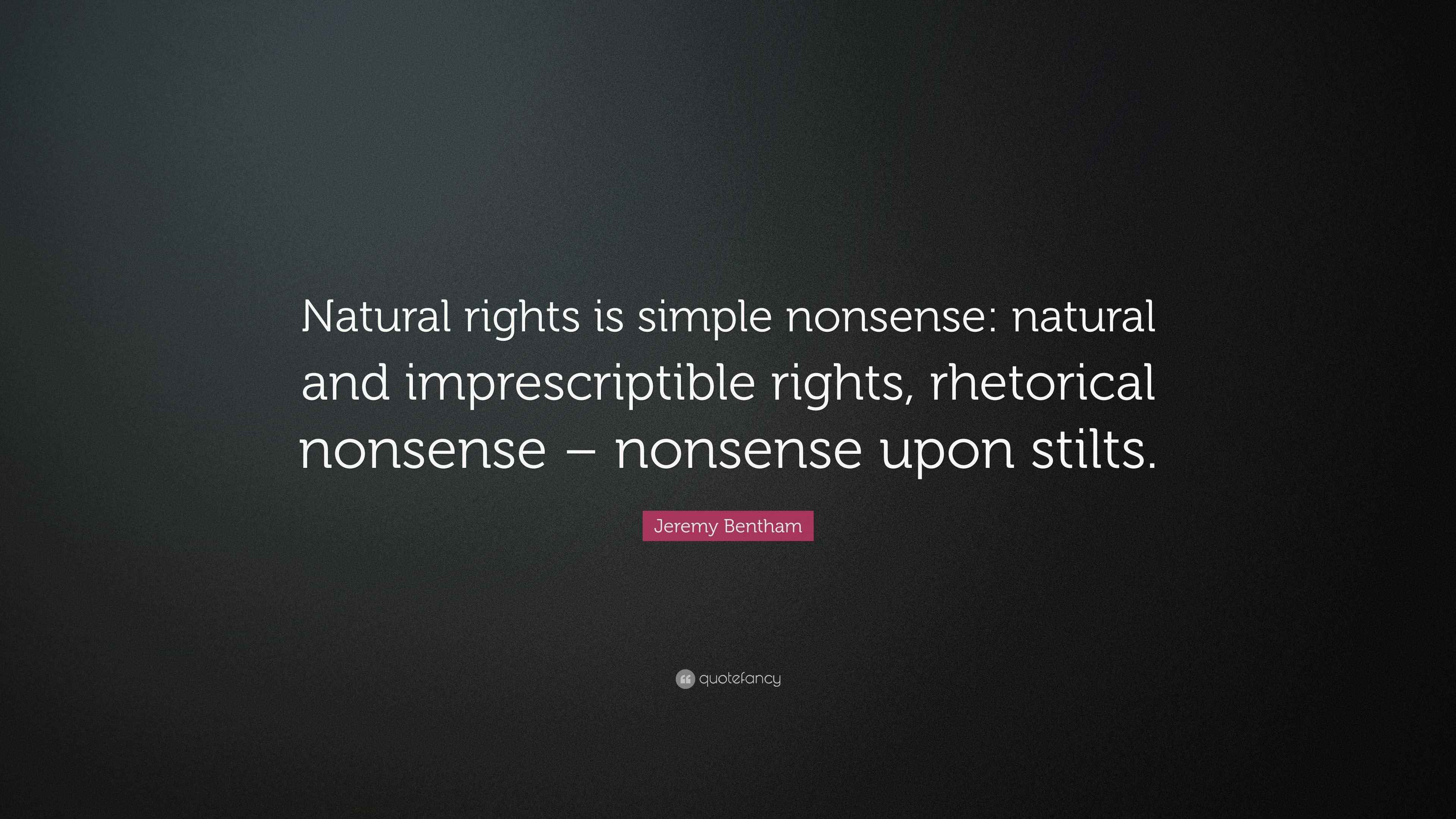 Natural rights is simple nonsense: natural and imprescriptible rights, rhetorical nonsense – nonsense upon stilts.

Jeremy Bentham

quotefancy